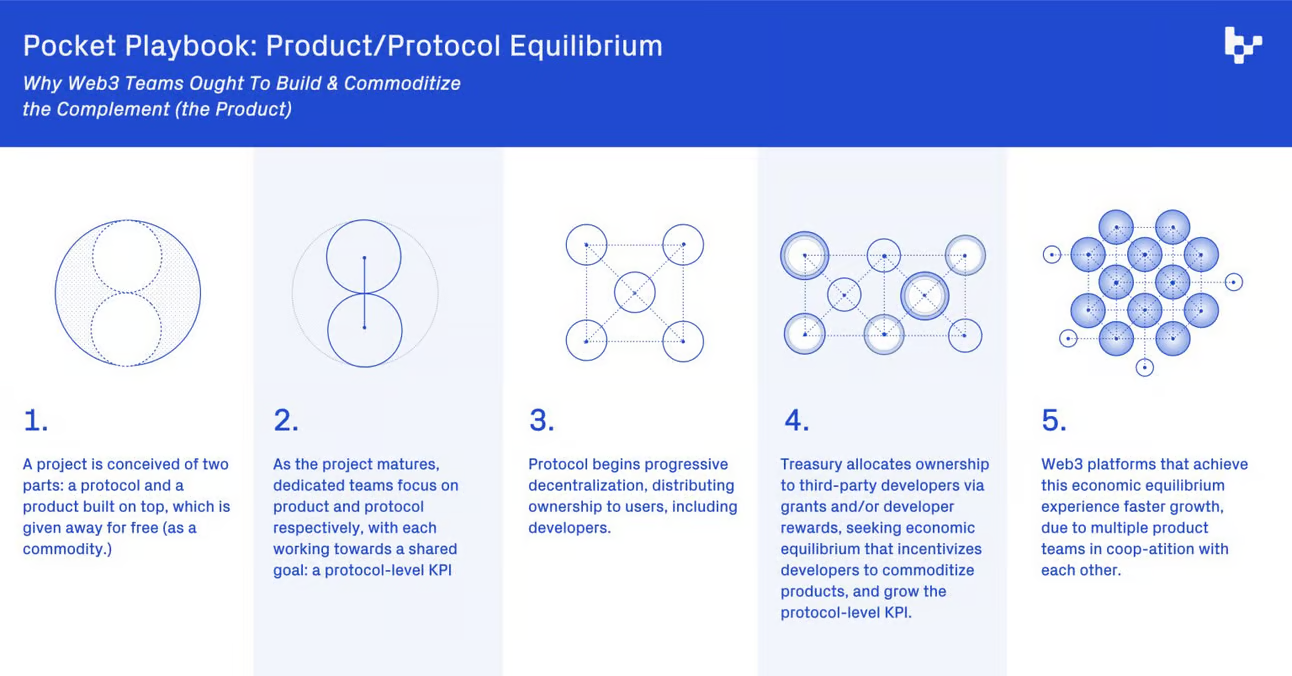 Pocket Playbook: Product/Protocol Equilibrium

Why Web3 Teams Ought To Build & Commoditize the Complement (the Product)

1.

A project is conceived of two parts: a protocol and a product built on top, which is given away for free (as a commodity.)

2.

As the project matures, dedicated teams focus on product and protocol respectively, with each working towards a shared goal: a protocol-level KPI

3.

Protocol begins progressive decentralization, distributing ownership to users, including developers.

4.

Treasury allocates ownership to third-party developers via grants and/or developer rewards, seeking economic equilibrium that incentivizes developers to commoditize products, and grow the protocol-level KPI.

5.

Web3 platforms that achieve this economic equilibrium experience faster growth, due to multiple product teams in coop-atition with each other.